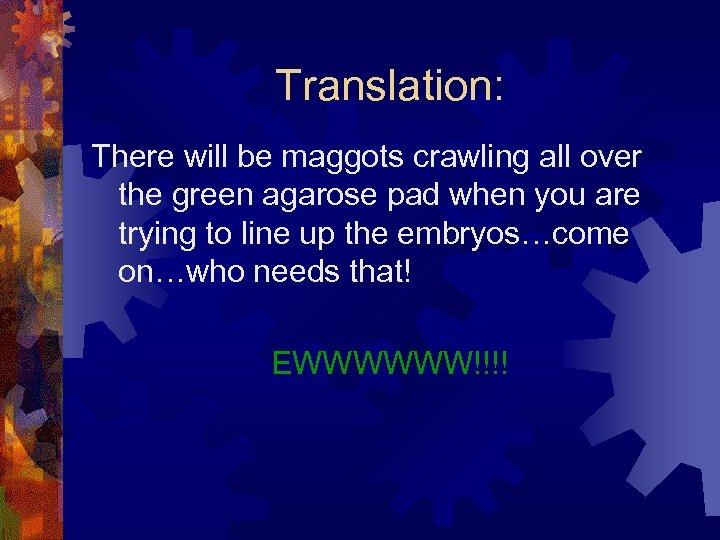 Translation:

There will be maggots crawling all over the green agarose pad when you are trying to line up the embryos…come on…who needs that!

EWWWWWWW!!!!